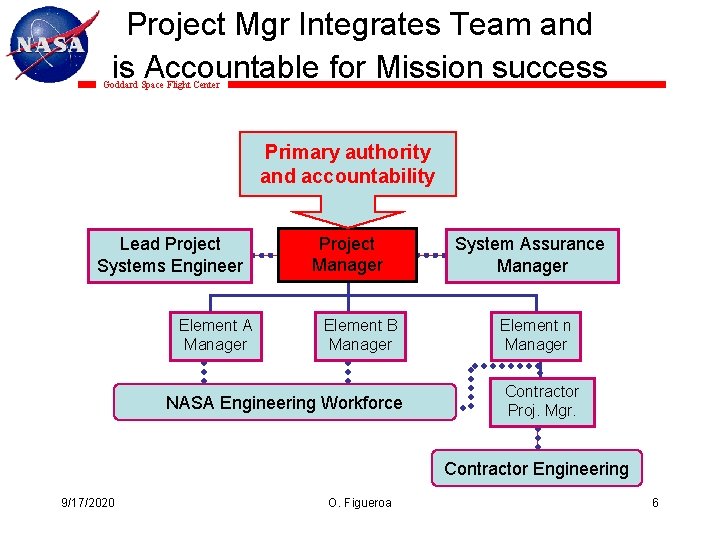 NASA

Project Mgr Integrates Team and is Accountable for Mission success

Goddard Space Flight Center

Primary authority and accountability

Lead Project Systems Engineer

Project Manager

System Assurance Manager

Element A Manager

Element B Manager

Element n Manager

NASA Engineering Workforce

Contractor Proj. Mgr.

Contractor Engineering

9/17/2020

O. Figueroa

6